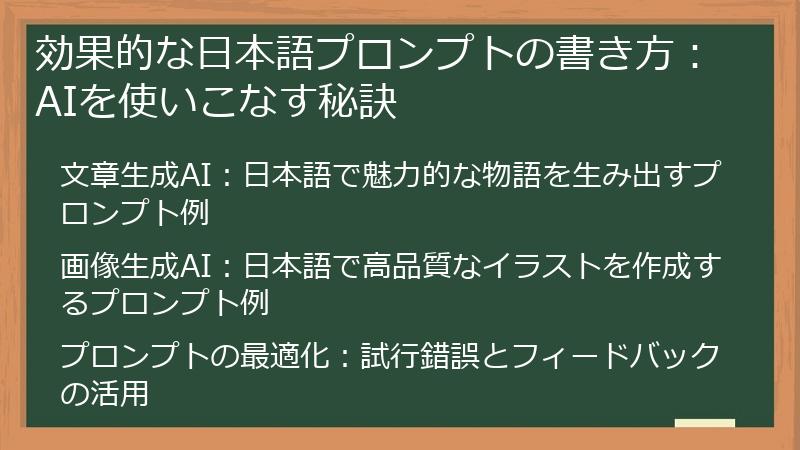 効果的な日本語プロンプトの書き方：AIを使いこなす秘訣

文章生成AI：日本語で魅力的な物語を生み出すプロンプト例

画像生成AI：日本語で高品質なイラストを作成するプロンプト例

プロンプトの最適化：試行錯誤とフィードバックの活用